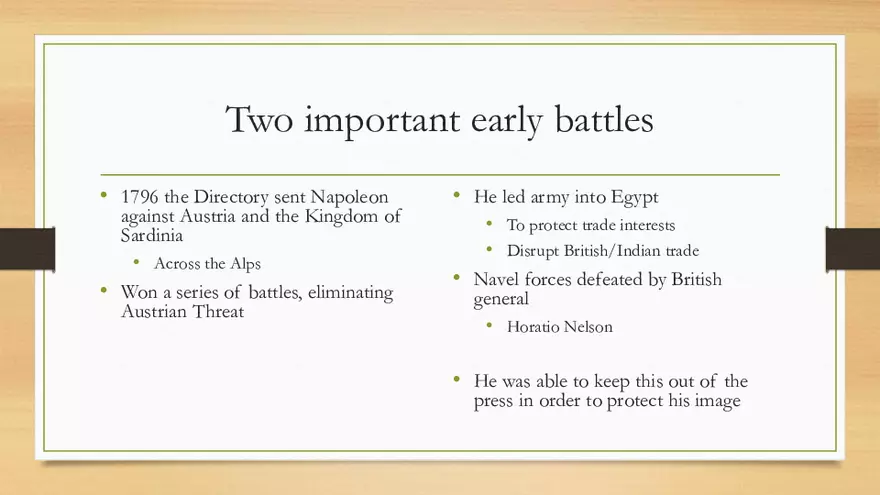 Two important early battles

• 1796 the Directory sent Napoleon against Austria and the Kingdom of Sardinia
  • Across the Alps
• Won a series of battles, eliminating Austrian Threat

• He led army into Egypt
  • To protect trade interests
  • Disrupt British/Indian trade
• Navel forces defeated by British general
  • Horatio Nelson
• He was able to keep this out of the press in order to protect his image